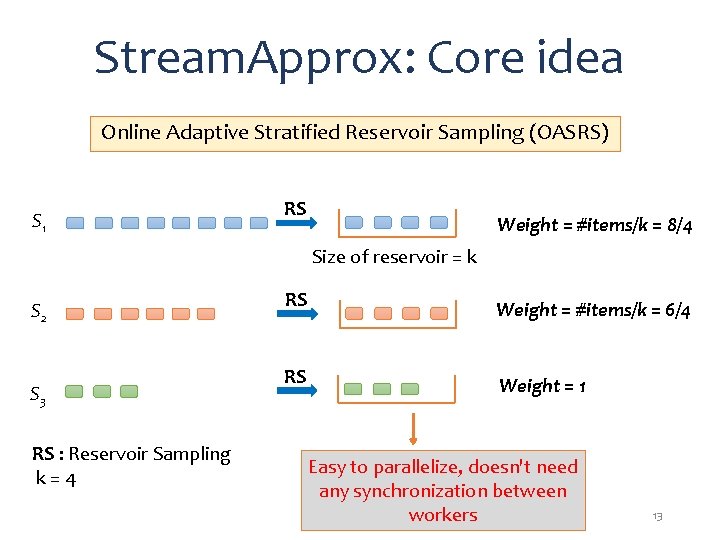 StreamApprox: Core idea

Online Adaptive Stratified Reservoir Sampling (OASRS)

$S_1$

RS

Weight = #items/k = 8/4

Size of reservoir = k

$S_2$

RS

Weight = #items/k = 6/4

$S_3$

RS

Weight = 1

RS : Reservoir Sampling
k = 4

Easy to parallelize, doesn't need any synchronization between workers

13